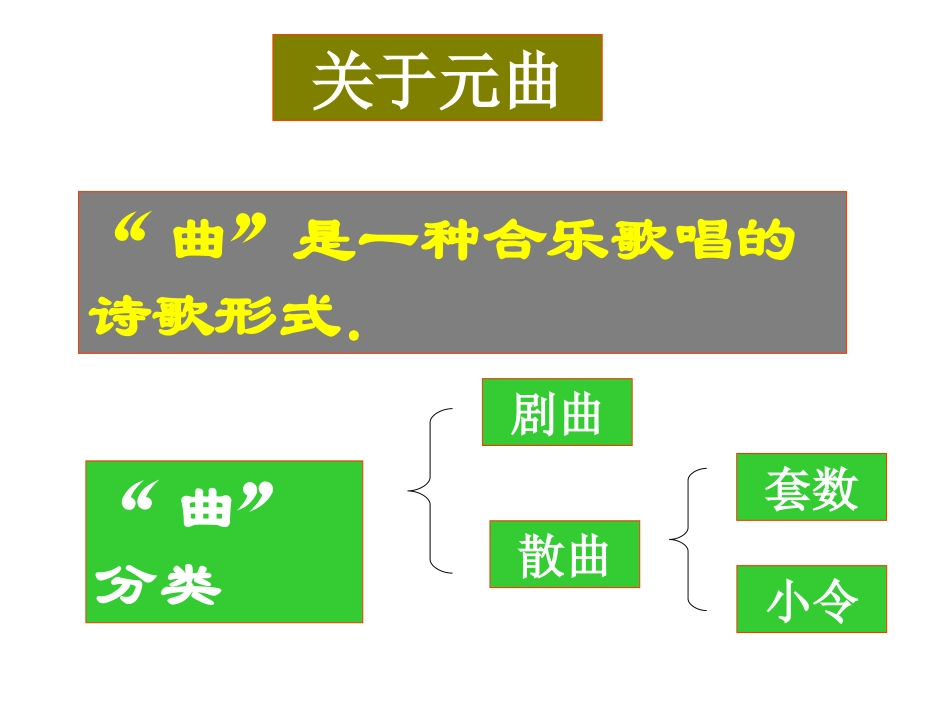 关于元曲

“曲”是一种合乐歌唱的诗歌形式.

“曲”分类

剧曲

散曲

套数

小令